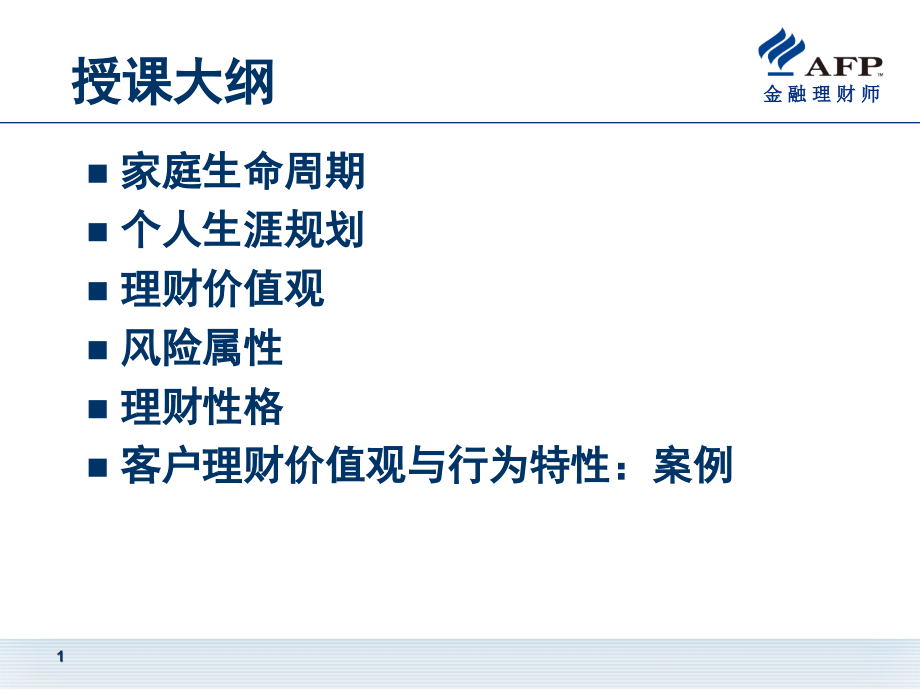 授课大纲

AFP™
金融理财师

■ 家庭生命周期
■ 个人生涯规划
■ 理财价值观
■ 风险属性
■ 理财性格
■ 客户理财价值观与行为特性：案例

1